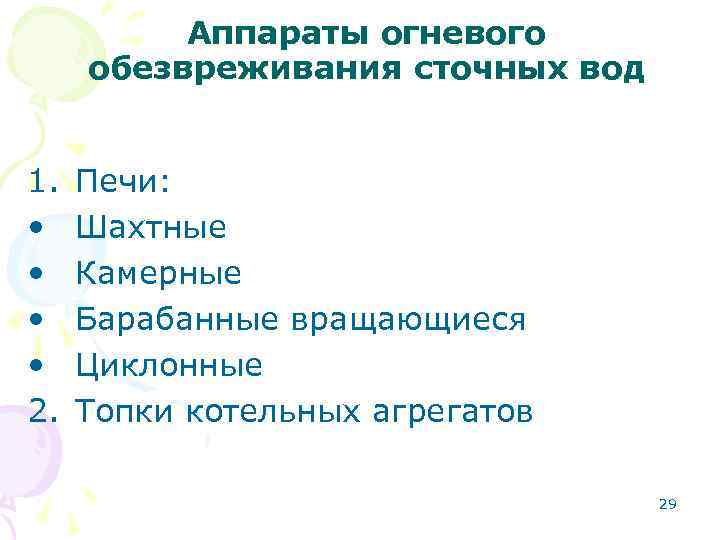 Аппараты огневого обезвреживания сточных вод

1. Печи:
• Шахтные
• Камерные
• Барабанные вращающиеся
• Циклонные
2. Топки котельных агрегатов

29